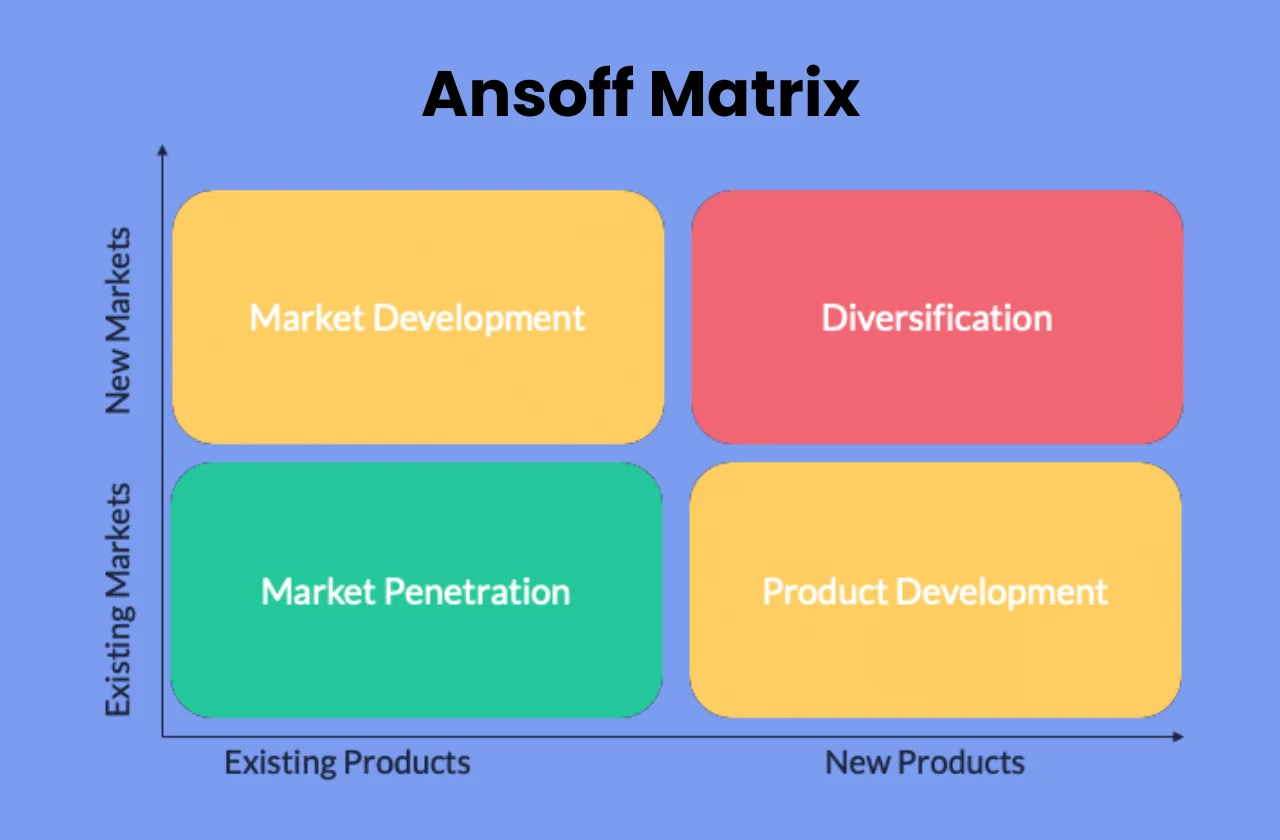 Ansoff Matrix

New Markets

Existing Markets

Market Development

Diversification

Market Penetration

Product Development

Existing Products

New Products